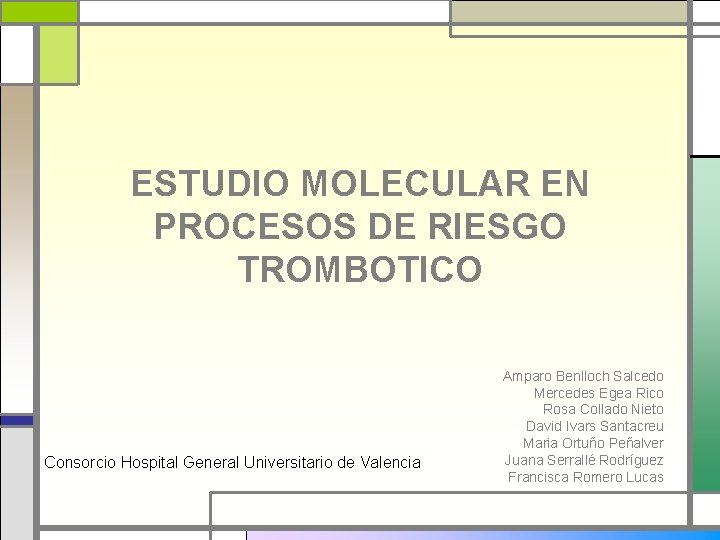 ESTUDIO MOLECULAR EN PROCESOS DE RIESGO TROMBOTICO

Amparo Benlloch Salcedo
Mercedes Egea Rico
Rosa Collado Nieto
David Ivars Santacreu
Maria Ortuño Peñalver
Juana Serrallé Rodríguez
Francisca Romero Lucas

Consorcio Hospital General Universitario de Valencia